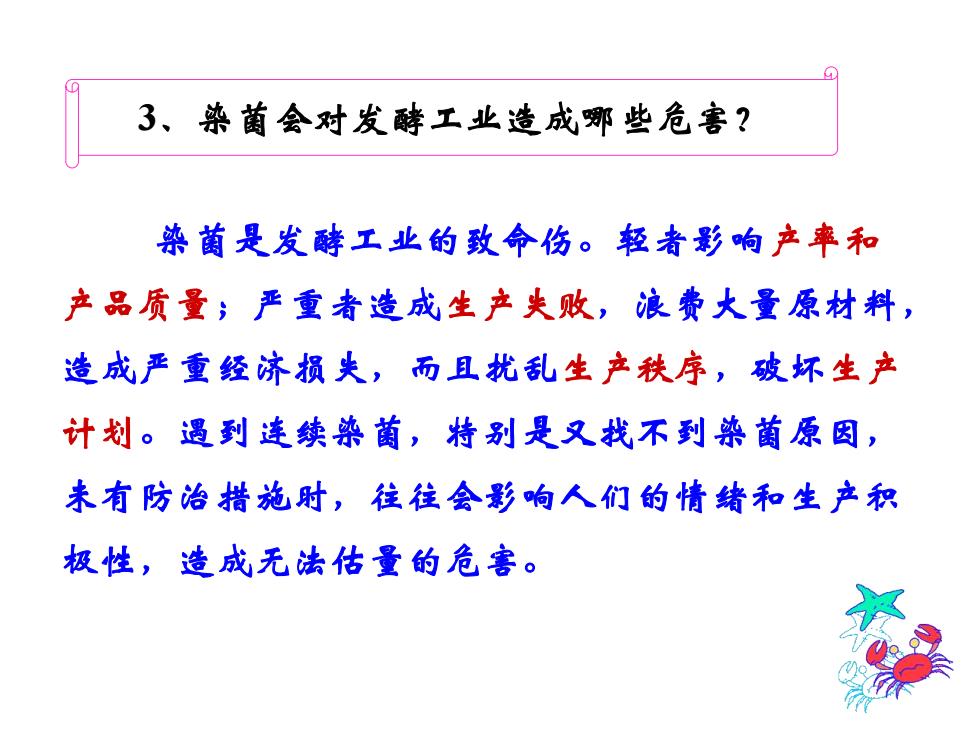 3、染菌会对发酵工业造成哪些危害？

染菌是发酵工业的致命伤。轻者影响产率和产品质量；严重者造成生产失败，浪费大量原材料，造成严重经济损失，而且扰乱生产秩序，破坏生产计划。遇到连续染菌，特别是又找不到染菌原因，未有防治措施时，往往会影响人们的情绪和生产积极性，造成无法估量的危害。